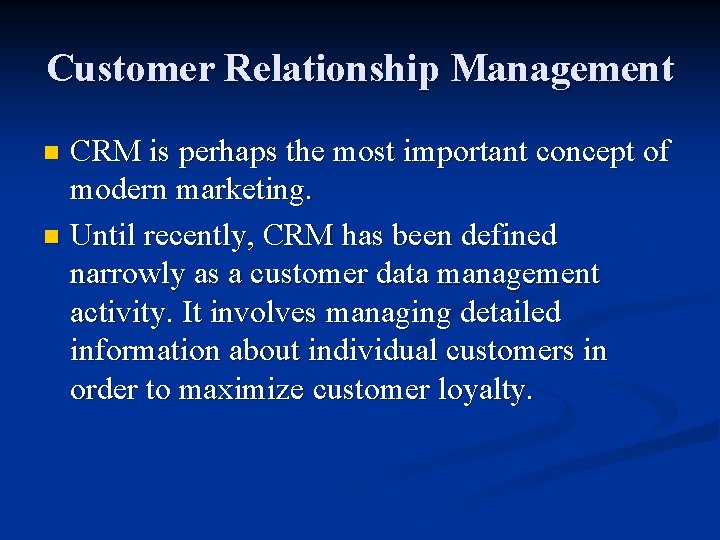 Customer Relationship Management

CRM is perhaps the most important concept of modern marketing.

Until recently, CRM has been defined narrowly as a customer data management activity. It involves managing detailed information about individual customers in order to maximize customer loyalty.